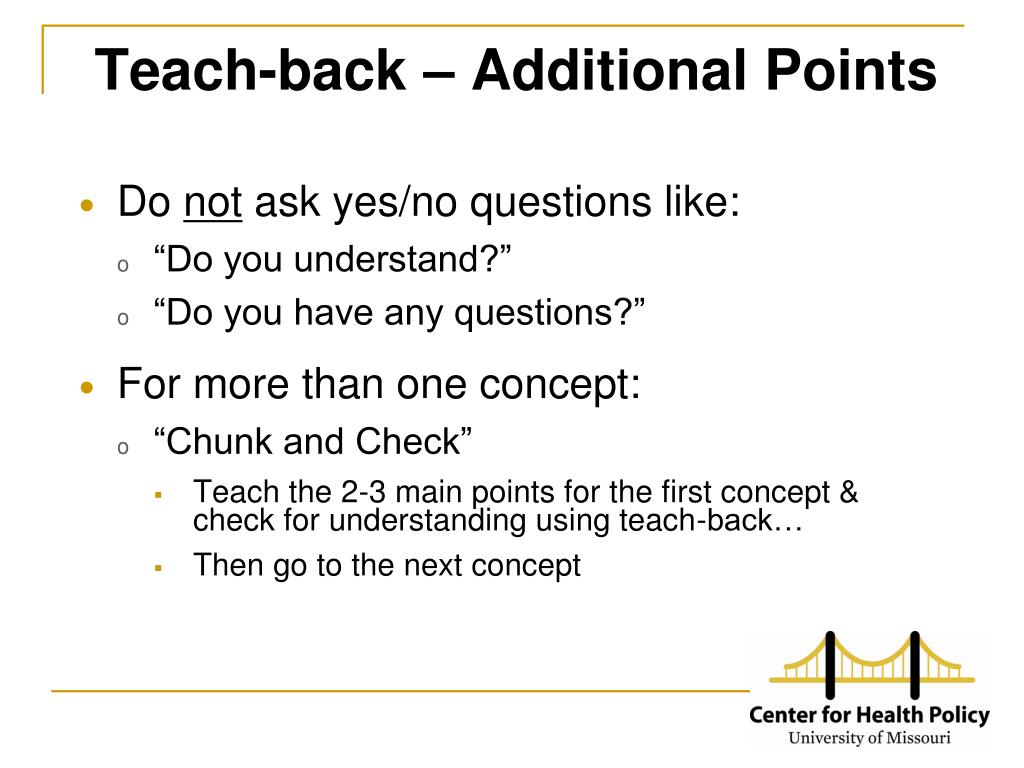 Teach-back – Additional Points

- Do not ask yes/no questions like:
  - “Do you understand?”
  - “Do you have any questions?”
- For more than one concept:
  - “Chunk and Check”
    - Teach the 2-3 main points for the first concept & check for understanding using teach-back…
    - Then go to the next concept

Center for Health Policy
University of Missouri